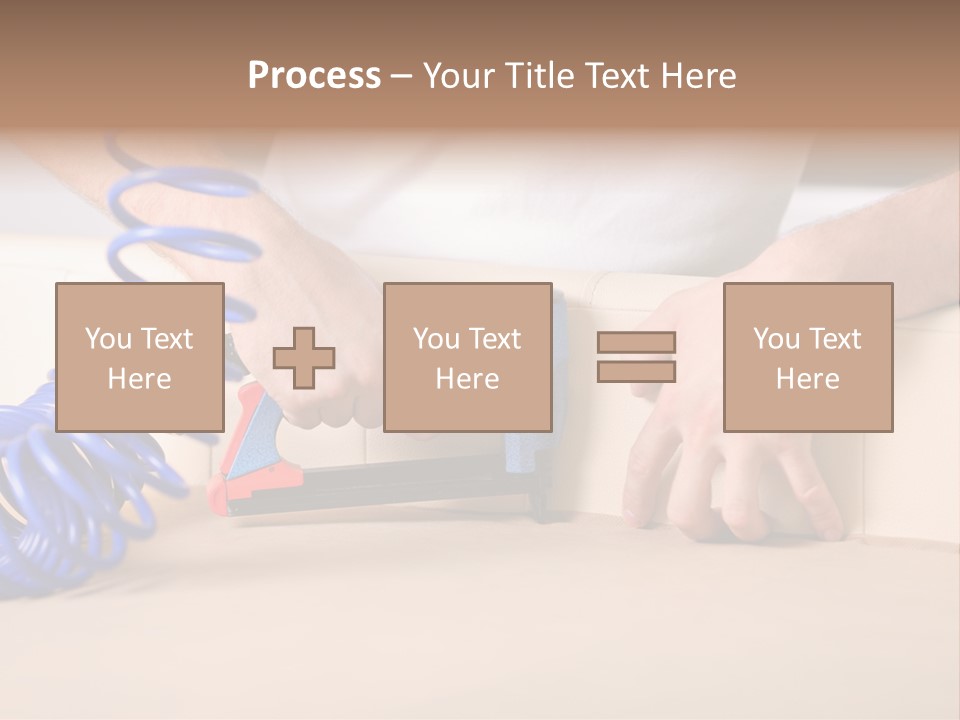 Process – Your Title Text Here

You Text Here

You Text Here

You Text Here